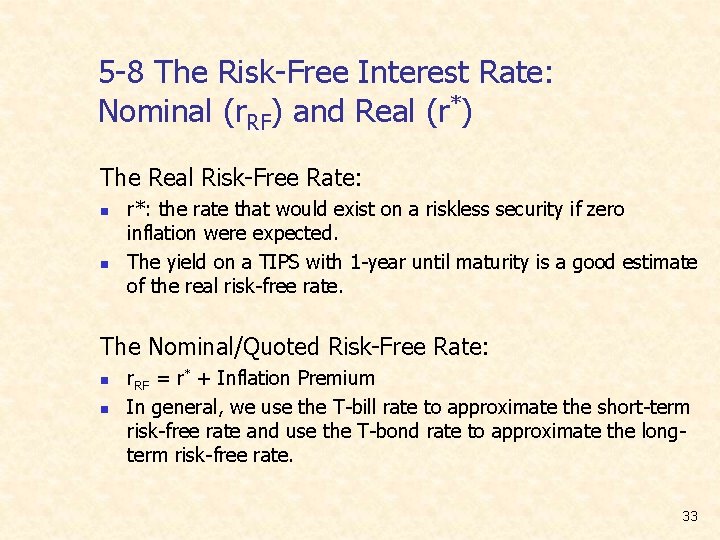 5-8 The Risk-Free Interest Rate: Nominal ($r_{RF}$) and Real ($r^*$)

The Real Risk-Free Rate:

- r*: the rate that would exist on a riskless security if zero inflation were expected.
- The yield on a TIPS with 1-year until maturity is a good estimate of the real risk-free rate.

The Nominal/Quoted Risk-Free Rate:

- $r_{RF} = r^* +$ Inflation Premium
- In general, we use the T-bill rate to approximate the short-term risk-free rate and use the T-bond rate to approximate the long-term risk-free rate.

33